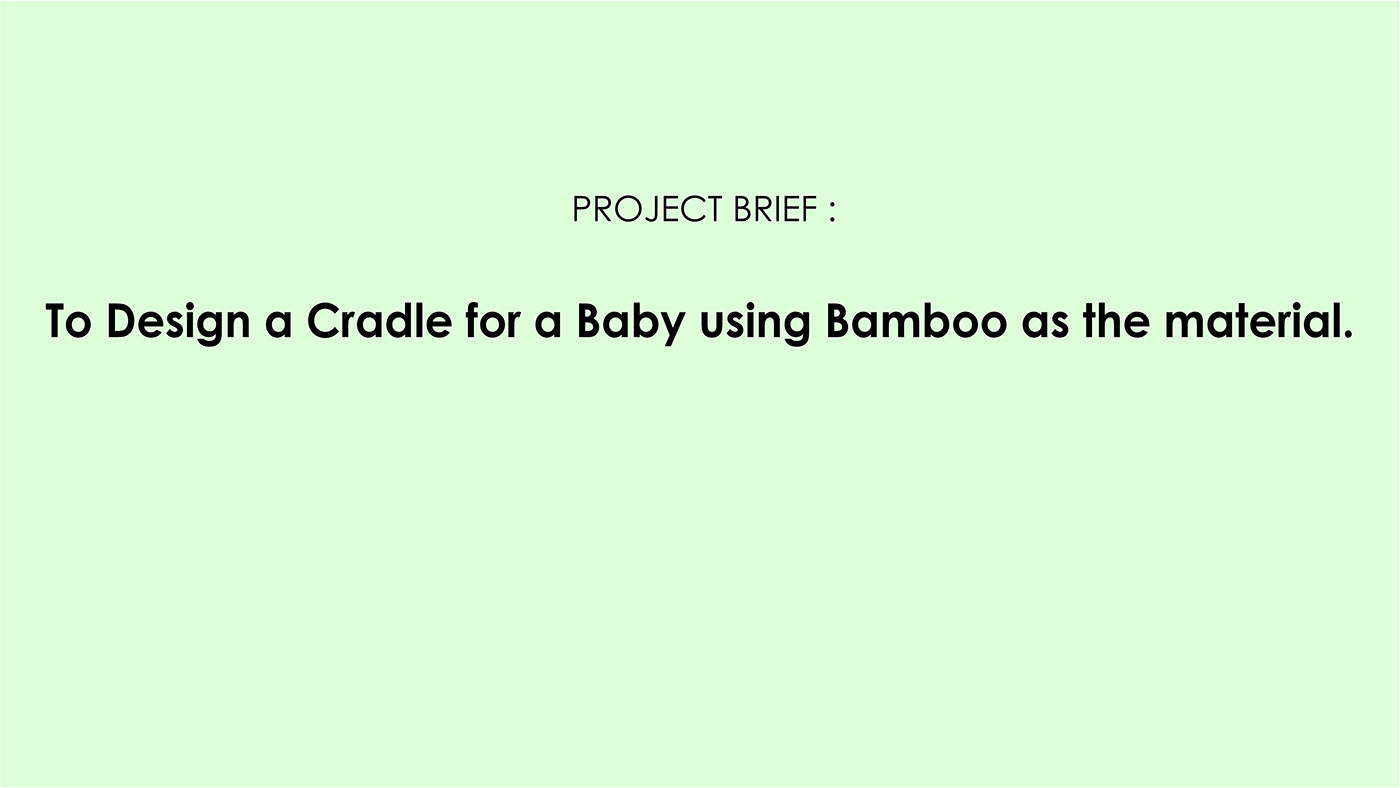 PROJECT BRIEF :

To Design a Cradle for a Baby using Bamboo as the material.